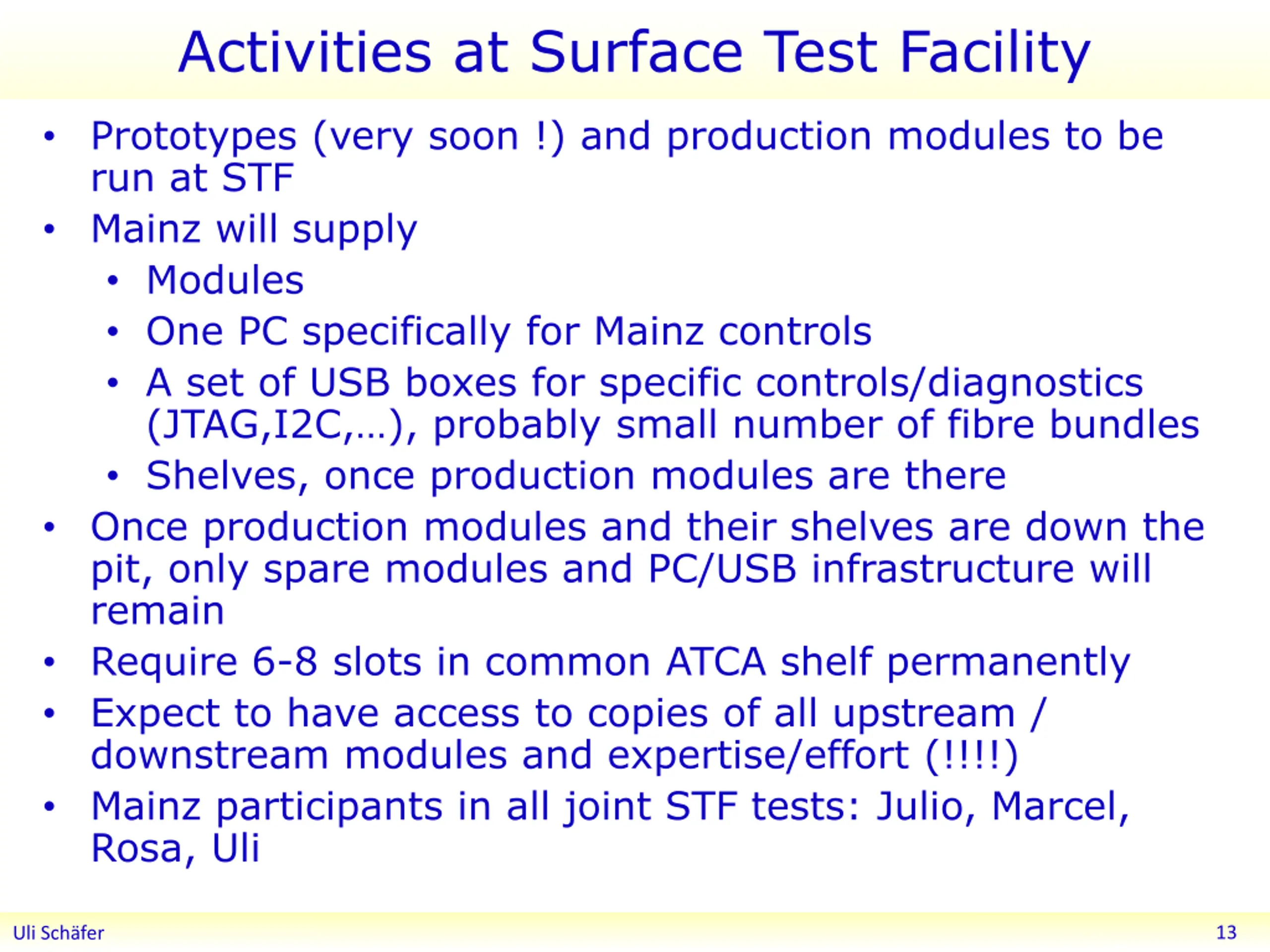 Activities at Surface Test Facility

• Prototypes (very soon !) and production modules to be run at STF
• Mainz will supply
  • Modules
  • One PC specifically for Mainz controls
  • A set of USB boxes for specific controls/diagnostics (JTAG,I2C,…), probably small number of fibre bundles
  • Shelves, once production modules are there
• Once production modules and their shelves are down the pit, only spare modules and PC/USB infrastructure will remain
• Require 6-8 slots in common ATCA shelf permanently
• Expect to have access to copies of all upstream / downstream modules and expertise/effort (!!!!)
• Mainz participants in all joint STF tests: Julio, Marcel, Rosa, Uli

Uli Schäfer 13